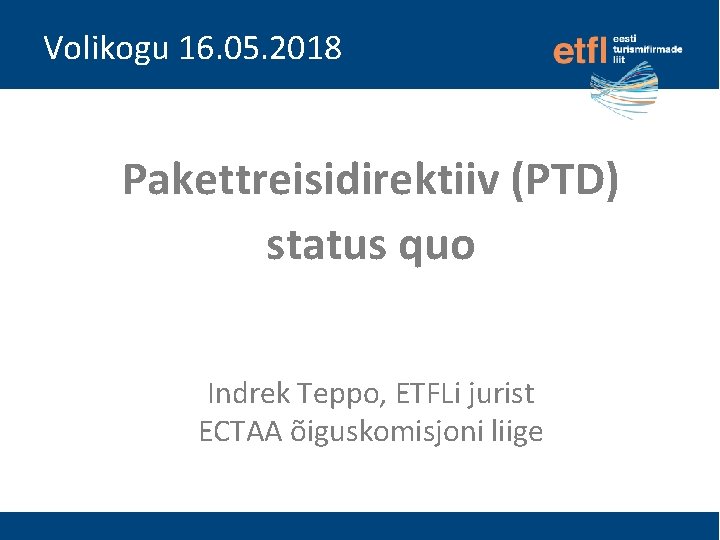 Volikogu 16.05.2018

etfl eesti turismifirmade liit

Pakettreisidirektiiv (PTD) status quo

Indrek Teppo, ETFLi jurist
ECTAA õiguskomisjoni liige